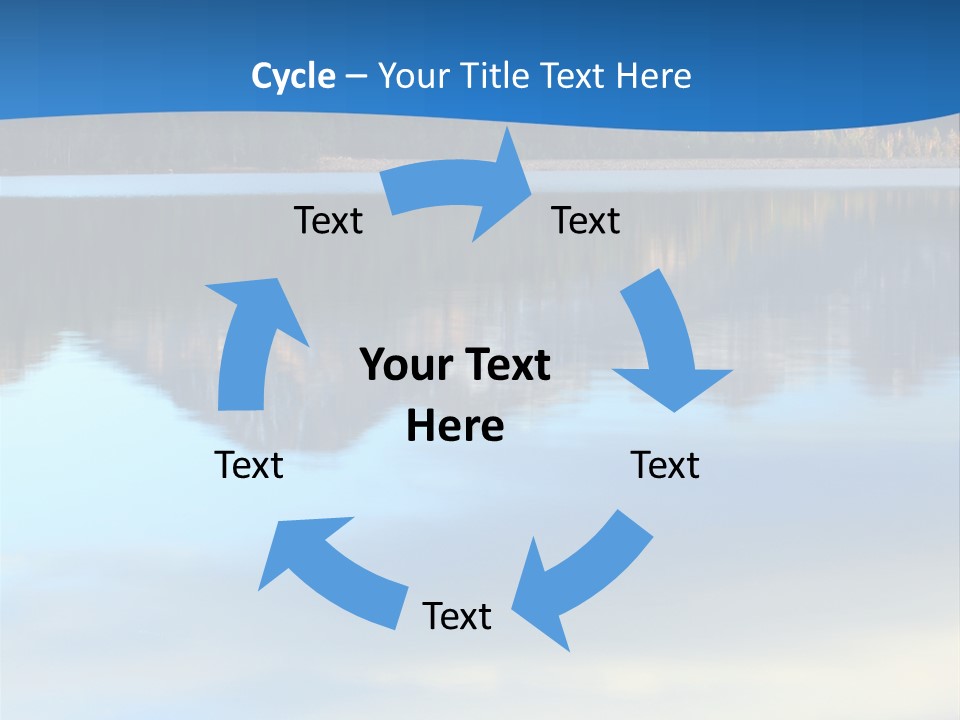 Cycle – Your Title Text Here

Text

Text

Your Text Here

Text

Text

Text